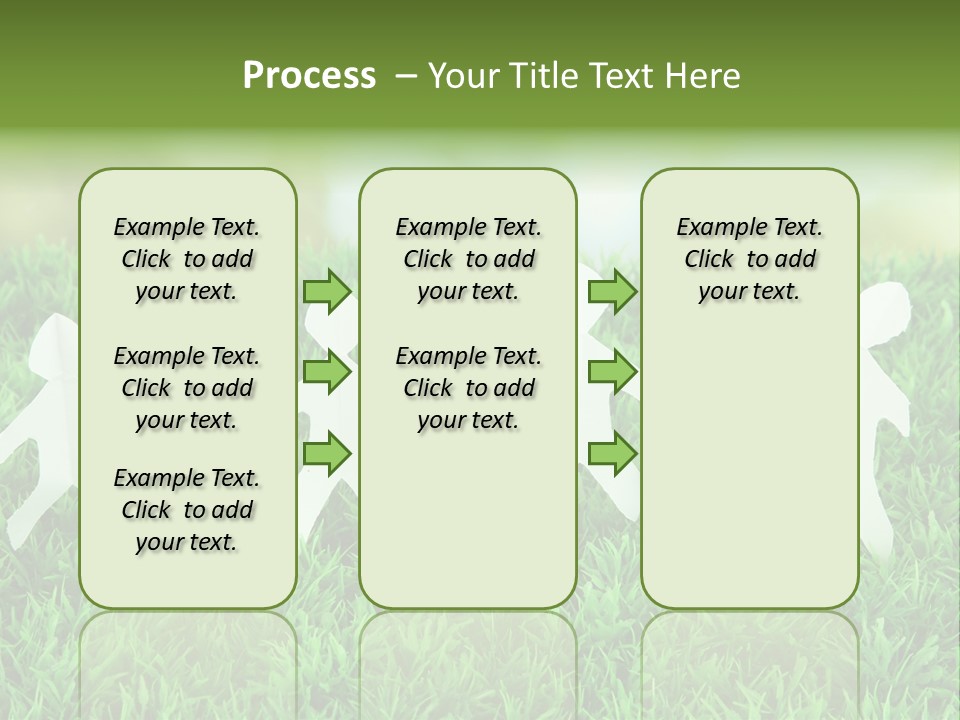 Process – Your Title Text Here

Example Text. Click to add your text.

Example Text. Click to add your text.

Example Text. Click to add your text.

Example Text. Click to add your text.

Example Text. Click to add your text.

Example Text. Click to add your text.